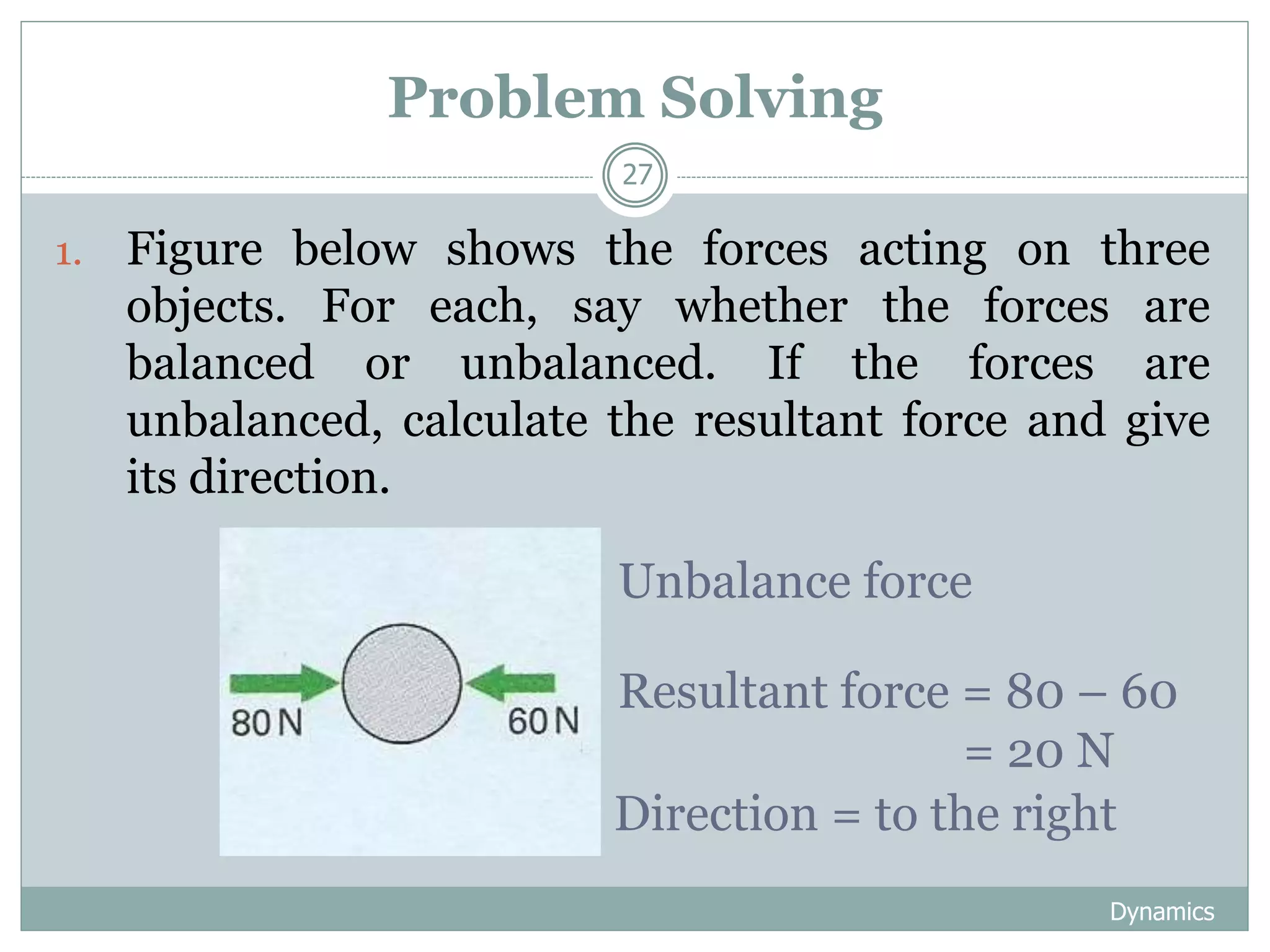 Problem Solving

27

1. Figure below shows the forces acting on three objects. For each, say whether the forces are balanced or unbalanced. If the forces are unbalanced, calculate the resultant force and give its direction.

80 N

60 N

Unbalance force

Resultant force = 80 – 60
= 20 N

Direction = to the right

Dynamics